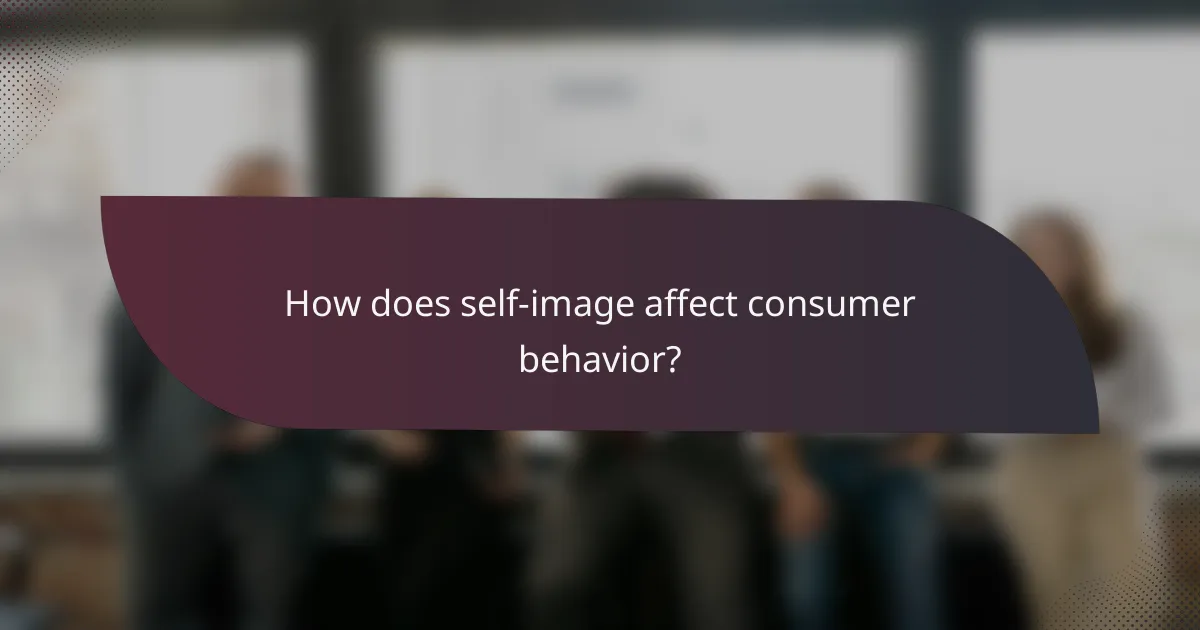 How does self-image affect consumer behavior?